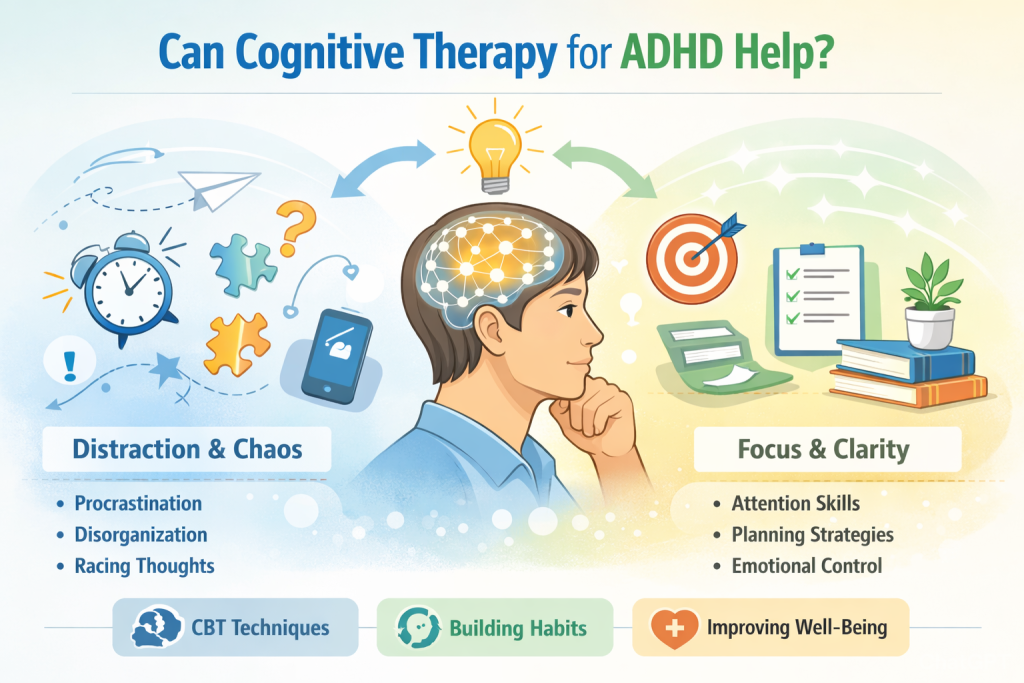 Can Cognitive Therapy for ADHD Help?

Distraction & Chaos

• Procrastination
• Disorganization
• Racing Thoughts

Focus & Clarity

• Attention Skills
• Planning Strategies
• Emotional Control

CBT Techniques

Building Habits

Improving Well-Being